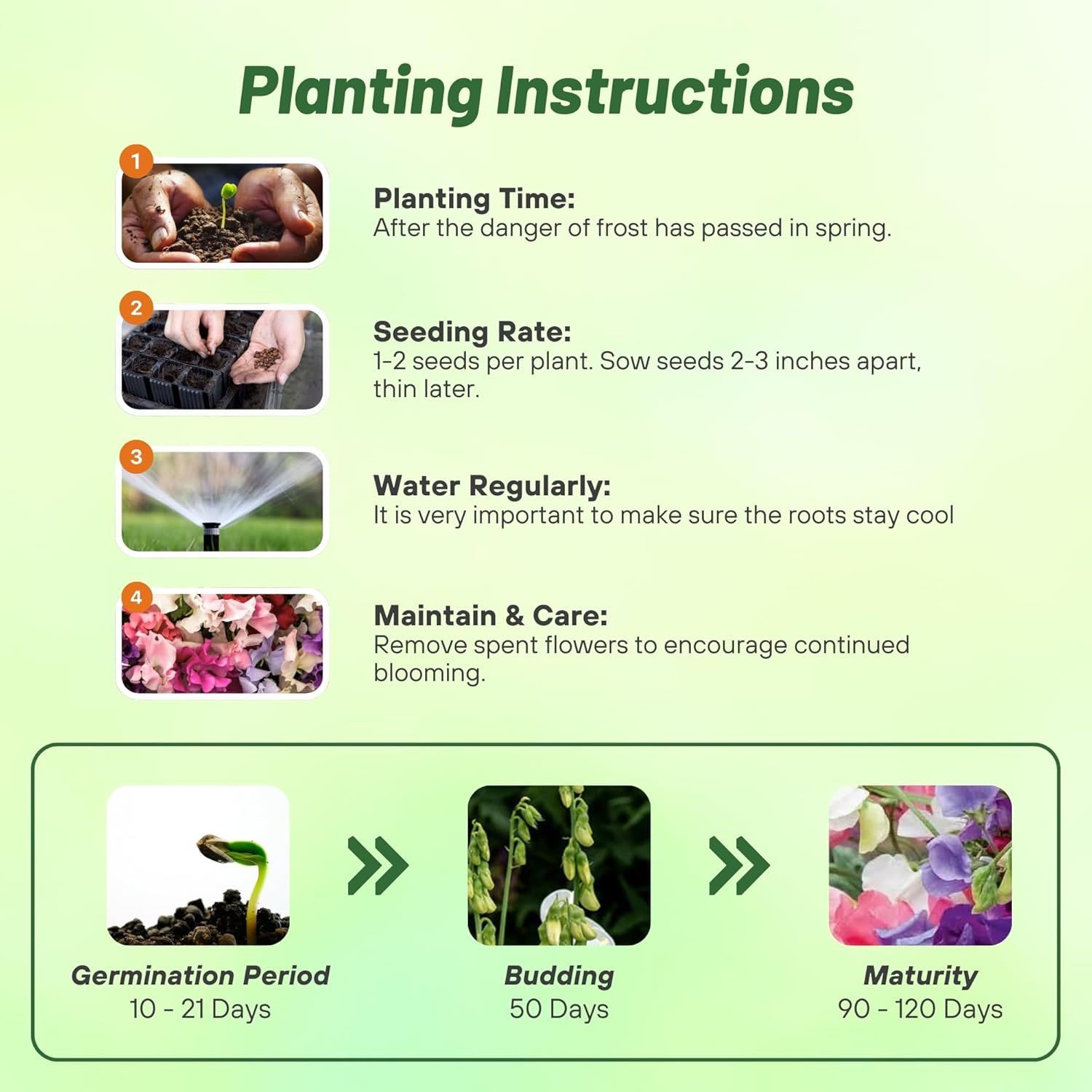 Planting Instructions

1

Planting Time:
After the danger of frost has passed in spring.

2

Seeding Rate:
1-2 seeds per plant. Sow seeds 2-3 inches apart, thin later.

3

Water Regularly:
It is very important to make sure the roots stay cool

4

Maintain & Care:
Remove spent flowers to encourage continued blooming.

Germination Period
10 - 21 Days

Budding
50 Days

Maturity
90 - 120 Days